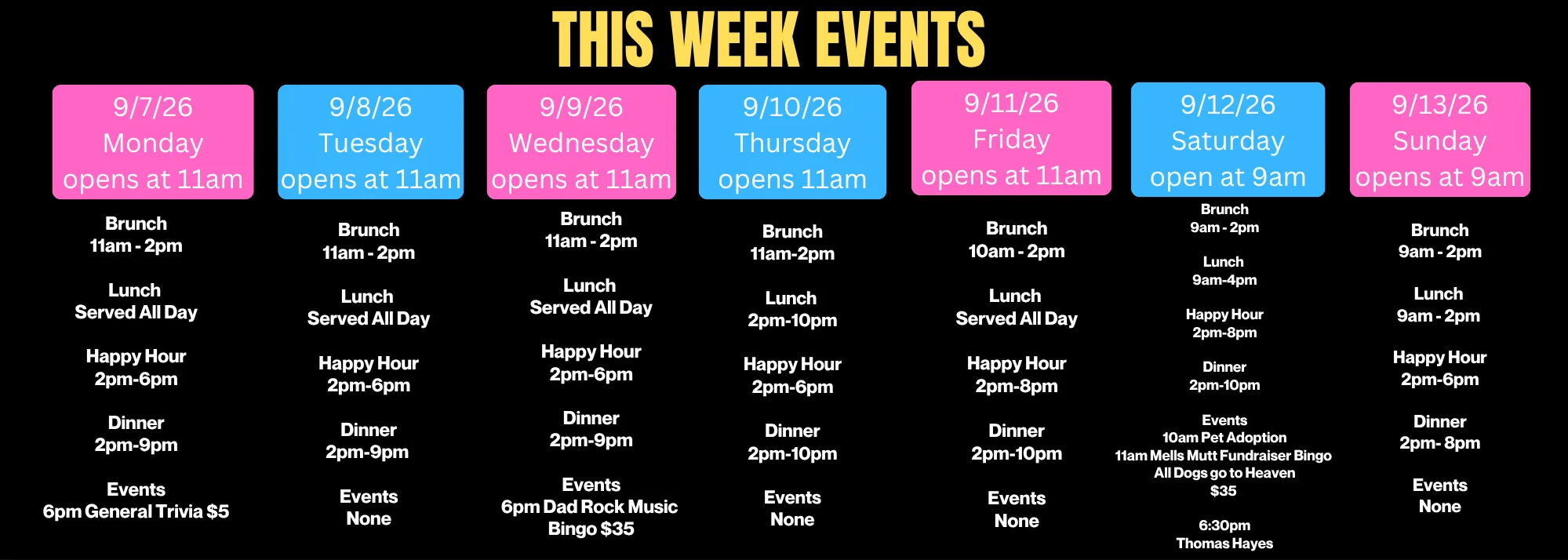 THIS WEEK EVENTS

9/7/26
Monday
opens at 11am

Brunch
11am - 2pm

Lunch
Served All Day

Happy Hour
2pm-6pm

Dinner
2pm-9pm

Events
6pm General Trivia $5

9/8/26
Tuesday
opens at 11am

Brunch
11am - 2pm

Lunch
Served All Day

Happy Hour
2pm-6pm

Dinner
2pm-9pm

Events
None

9/9/26
Wednesday
opens at 11am

Brunch
11am - 2pm

Lunch
Served All Day

Happy Hour
2pm-6pm

Dinner
2pm-9pm

Events
6pm Dad Rock Music
Bingo $35

9/10/26
Thursday
opens 11am

Brunch
11am-2pm

Lunch
2pm-10pm

Happy Hour
2pm-6pm

Dinner
2pm-10pm

Events
None

9/11/26
Friday
opens at 11am

Brunch
10am - 2pm

Lunch
Served All Day

Happy Hour
2pm-8pm

Dinner
2pm-10pm

Events
None

9/12/26
Saturday
open at 9am

Brunch
9am - 2pm

Lunch
9am-4pm

Happy Hour
2pm-8pm

Dinner
2pm-10pm

Events
10am Pet Adoption
11am Mells Mutt Fundraiser Bingo
All Dogs go to Heaven
$35

6:30pm
Thomas Hayes

9/13/26
Sunday
opens at 9am

Brunch
9am - 2pm

Lunch
9am - 2pm

Happy Hour
2pm-6pm

Dinner
2pm- 8pm

Events
None